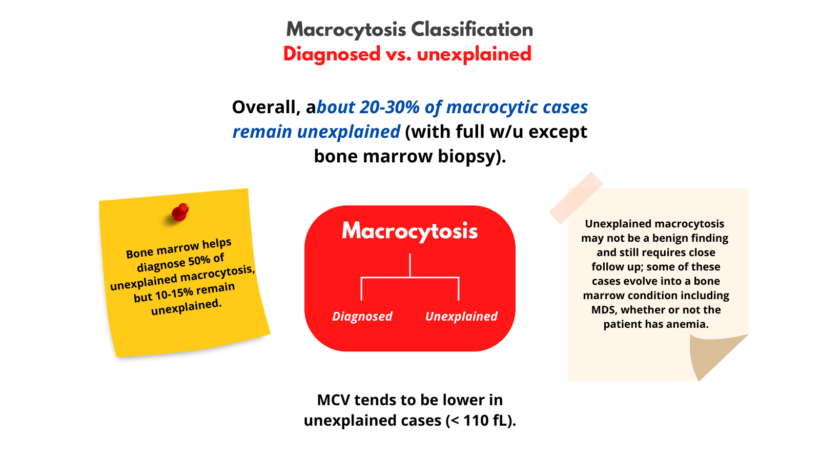 Macrocytosis Classification
Diagnosed vs. unexplained

Overall, about 20-30% of macrocytic cases remain unexplained (with full w/u except bone marrow biopsy).

Bone marrow helps diagnose 50% of unexplained macrocytosis, but 10-15% remain unexplained.

Macrocytosis

Diagnosed

Unexplained

Unexplained macrocytosis may not be a benign finding and still requires close follow up; some of these cases evolve into a bone marrow condition including MDS, whether or not the patient has anemia.

MCV tends to be lower in unexplained cases (< 110 fL).